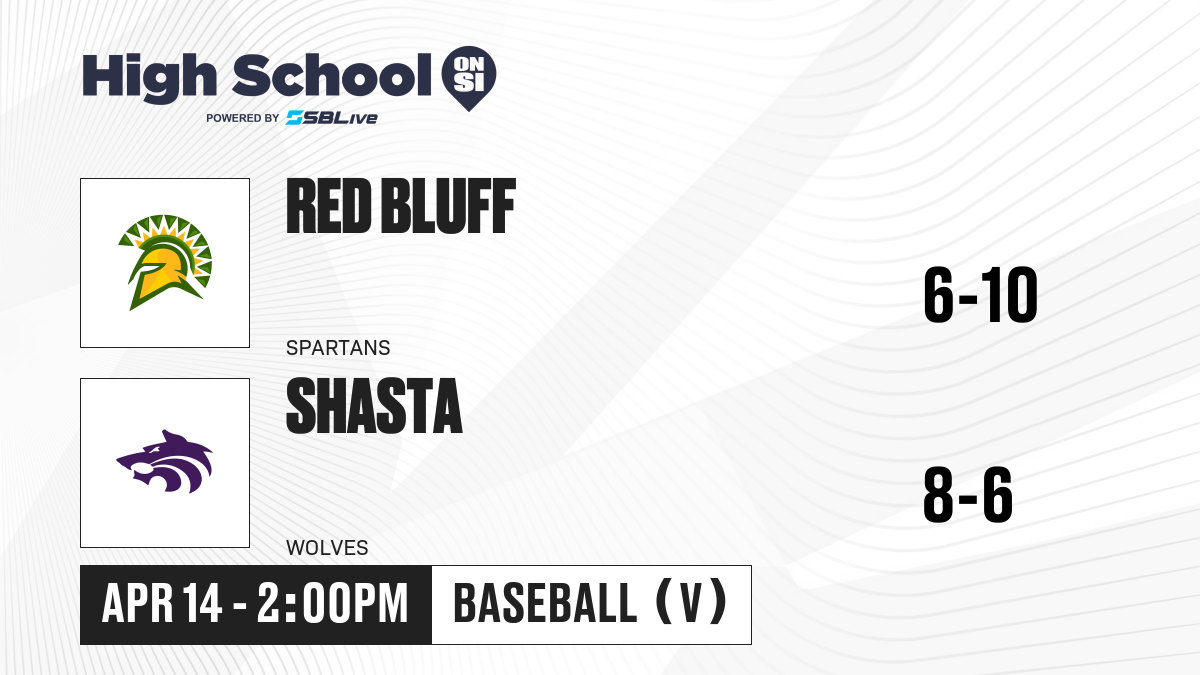 High School ON SI
POWERED BY SBLive

RED BLUFF
SPARTANS

6-10

SHASTA
WOLVES

8-6

APR 14 - 2:00PM
BASEBALL (V)